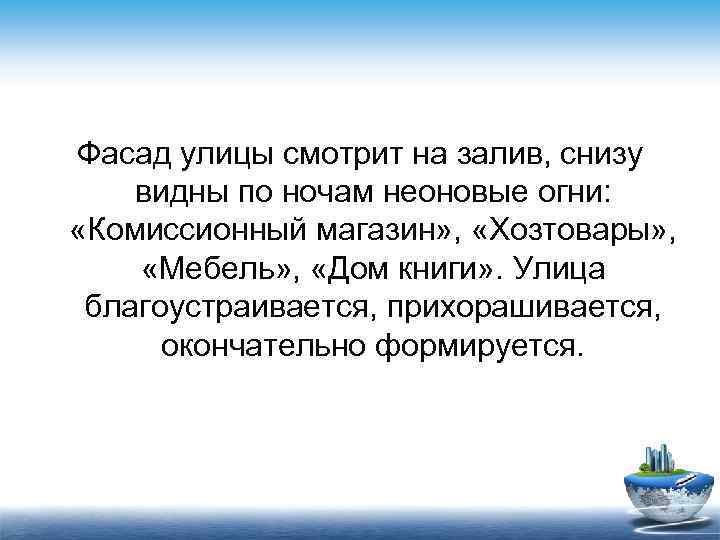 Фасад улицы смотрит на залив, снизу видны по ночам неоновые огни: «Комиссионный магазин», «Хозтовары», «Мебель», «Дом книги». Улица благоустраивается, прихорашивается, окончательно формируется.